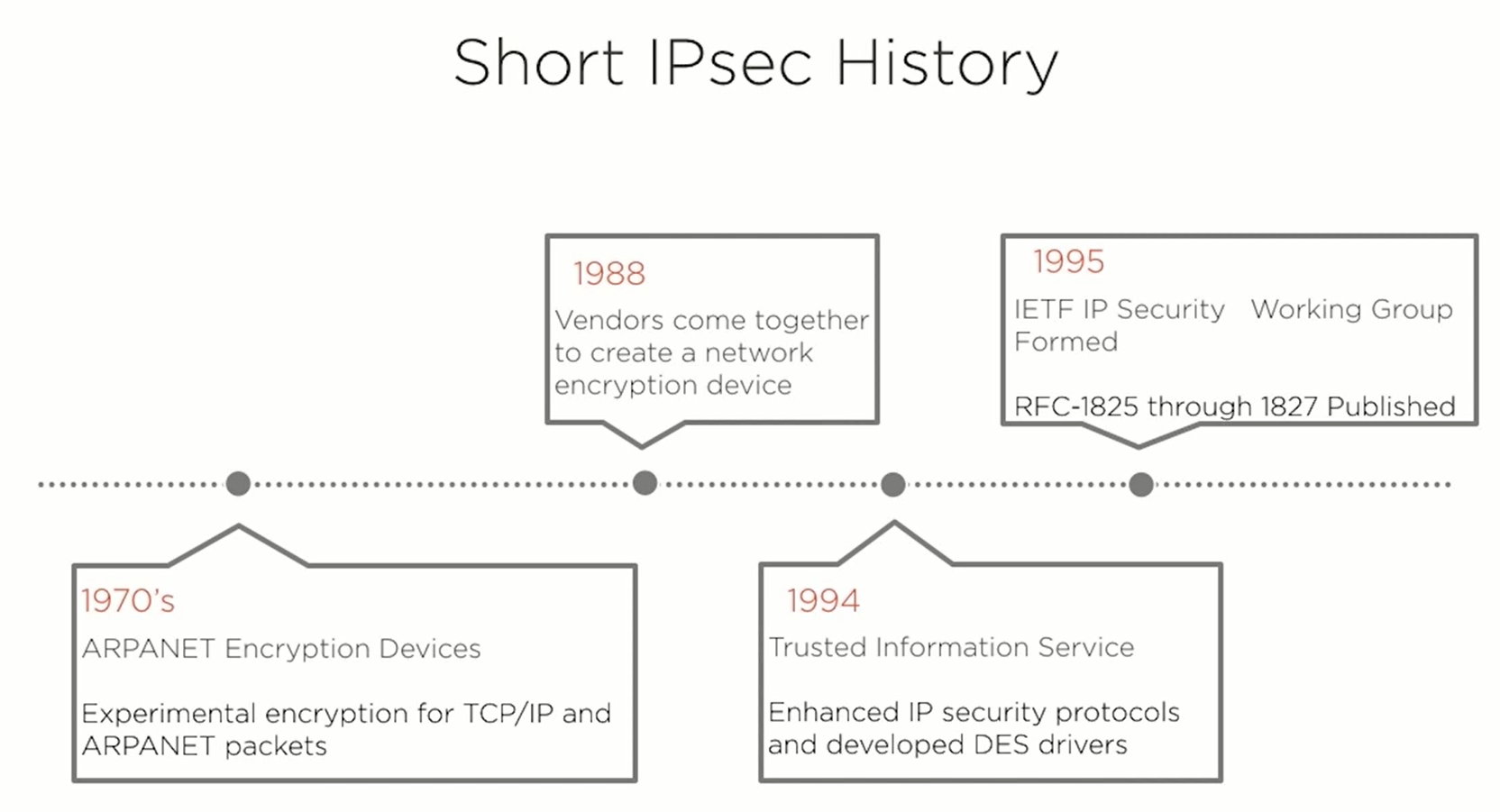 Short IPsec History

1970's
ARPANET Encryption Devices

Experimental encryption for TCP/IP and ARPANET packets

1988
Vendors come together to create a network encryption device

1994
Trusted Information Service

Enhanced IP security protocols and developed DES drivers

1995
IETF IP Security Working Group Formed

RFC-1825 through 1827 Published